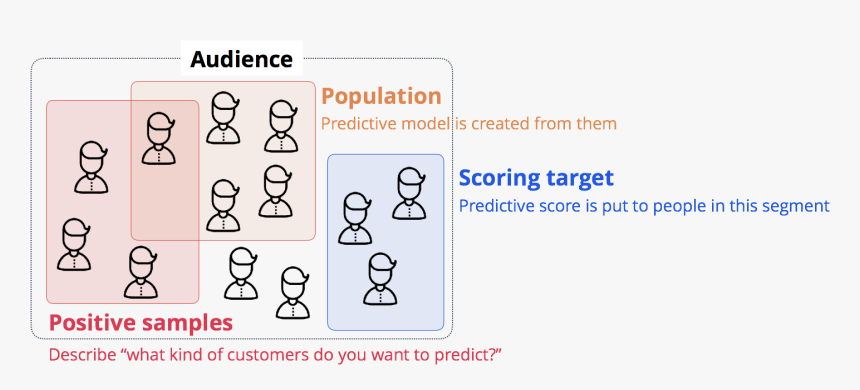 Audience

Population
Predictive model is created from them

Scoring target
Predictive score is put to people in this segment

Positive samples
Describe “what kind of customers do you want to predict?”